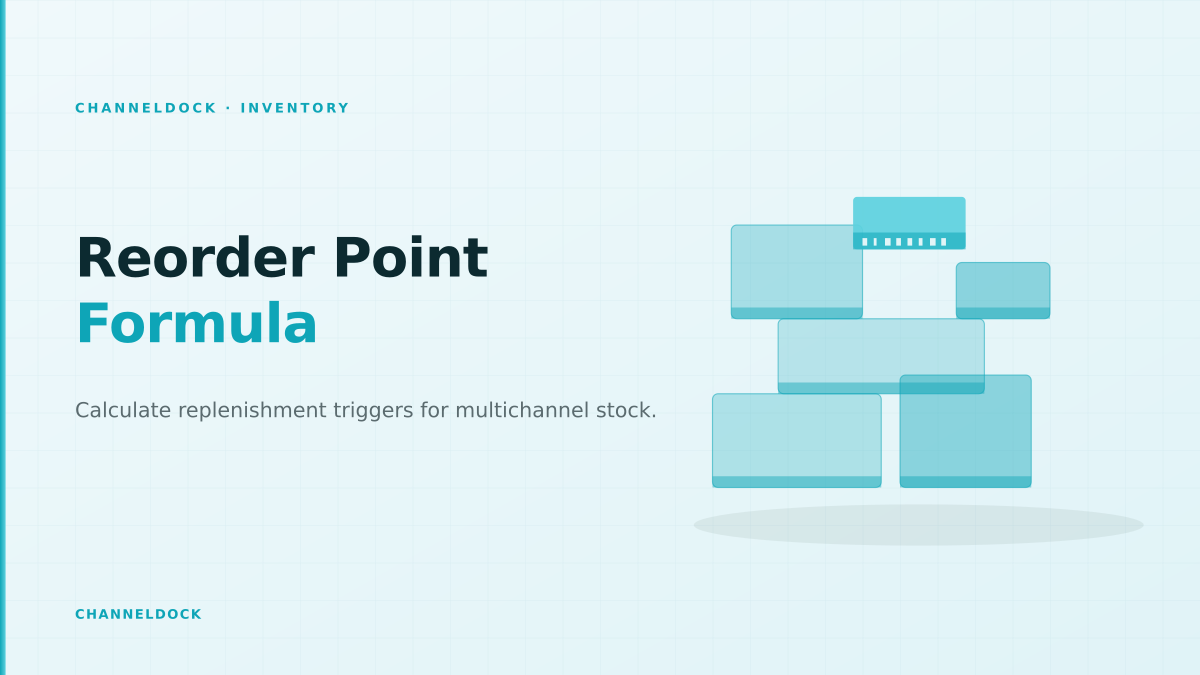 CHANNELDOCK · INVENTORY

Reorder Point
Formula

Calculate replenishment triggers for multichannel stock.

CHANNELDOCK